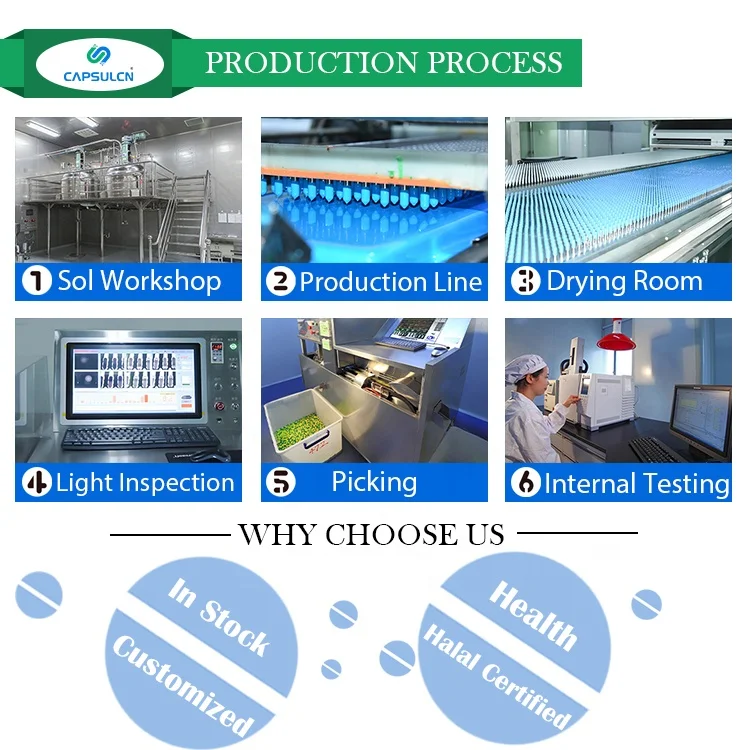 CAPSULCN

PRODUCTION PROCESS

1 Sol Workshop

2 Production Line

3 Drying Room

4 Light Inspection

5 Picking

6 Internal Testing

WHY CHOOSE US

In Stock

Customized

Health

Halal Certified